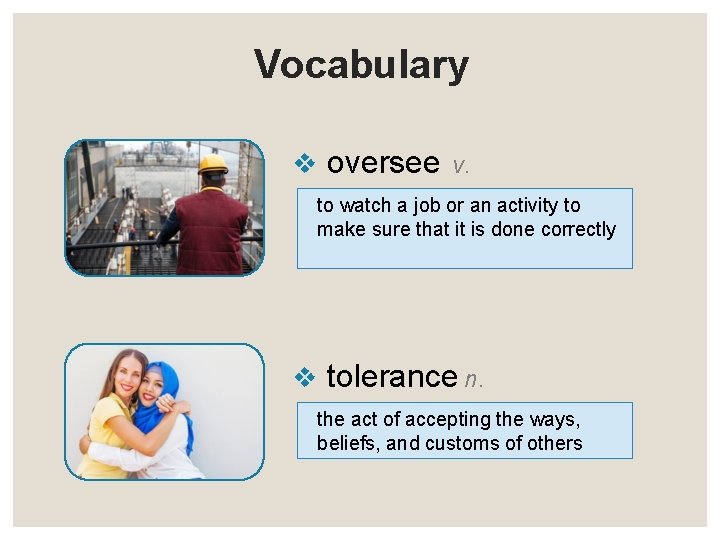 Vocabulary

❖ oversee v.

to watch a job or an activity to make sure that it is done correctly

❖ tolerance n.

the act of accepting the ways, beliefs, and customs of others